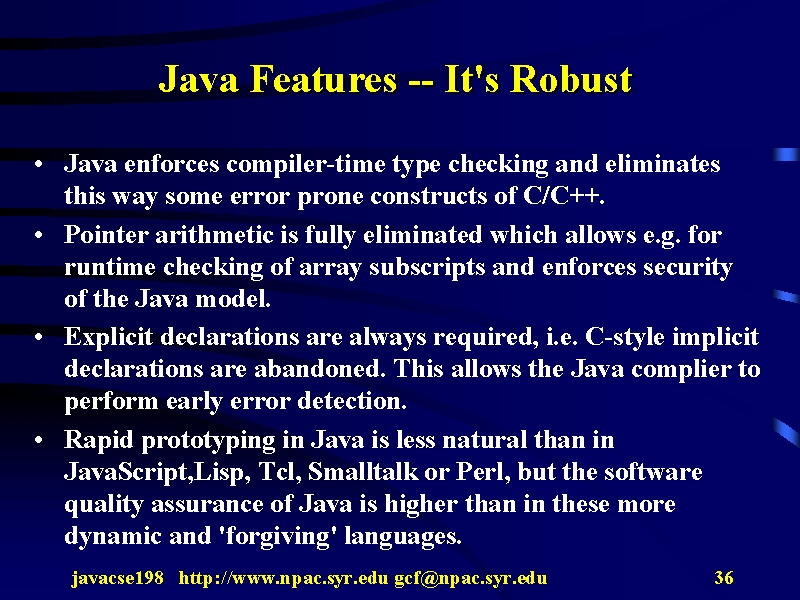 Java Features -- It's Robust

• Java enforces compiler-time type checking and eliminates this way some error prone constructs of C/C++.

• Pointer arithmetic is fully eliminated which allows e.g. for runtime checking of array subscripts and enforces security of the Java model.

• Explicit declarations are always required, i.e. C-style implicit declarations are abandoned. This allows the Java complier to perform early error detection.

• Rapid prototyping in Java is less natural than in JavaScript,Lisp, Tcl, Smalltalk or Perl, but the software quality assurance of Java is higher than in these more dynamic and 'forgiving' languages.

javacse198 http://www.npac.syr.edu gcf@npac.syr.edu 36